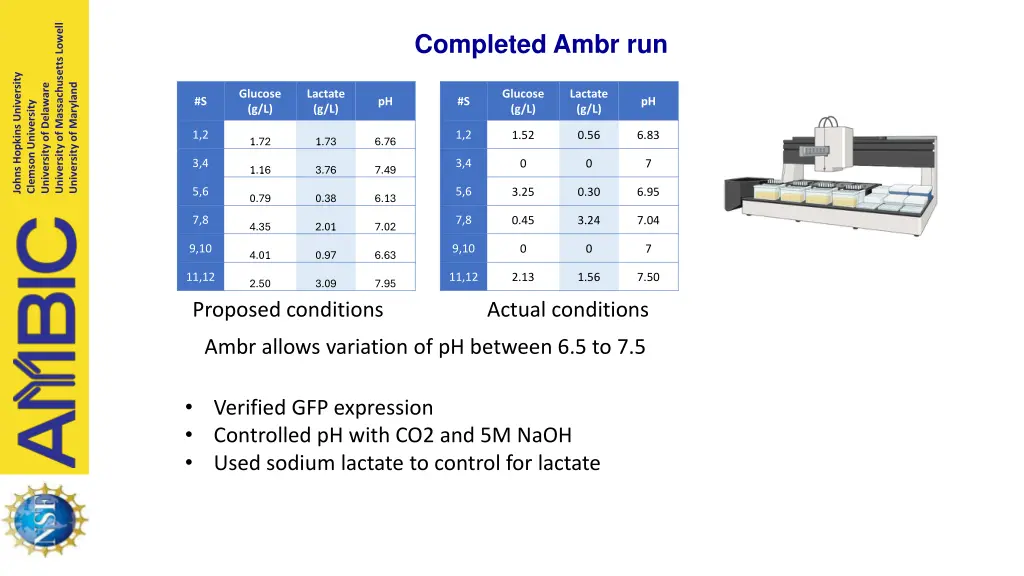 Johns Hopkins University
Clemson University
University of Delaware
University of Massachusetts Lowell
University of Maryland

AMBIC

NSF

Completed Ambr run

| #S | Glucose (g/L) | Lactate (g/L) | pH |
|---|---|---|---|
| 1,2 | 1.72 | 1.73 | 6.76 |
| 3,4 | 1.16 | 3.76 | 7.49 |
| 5,6 | 0.79 | 0.38 | 6.13 |
| 7,8 | 4.35 | 2.01 | 7.02 |
| 9,10 | 4.01 | 0.97 | 6.63 |
| 11,12 | 2.50 | 3.09 | 7.95 |

Proposed conditions

| #S | Glucose (g/L) | Lactate (g/L) | pH |
|---|---|---|---|
| 1,2 | 1.52 | 0.56 | 6.83 |
| 3,4 | 0 | 0 | 7 |
| 5,6 | 3.25 | 0.30 | 6.95 |
| 7,8 | 0.45 | 3.24 | 7.04 |
| 9,10 | 0 | 0 | 7 |
| 11,12 | 2.13 | 1.56 | 7.50 |

Actual conditions

Ambr allows variation of pH between 6.5 to 7.5

• Verified GFP expression
• Controlled pH with CO2 and 5M NaOH
• Used sodium lactate to control for lactate